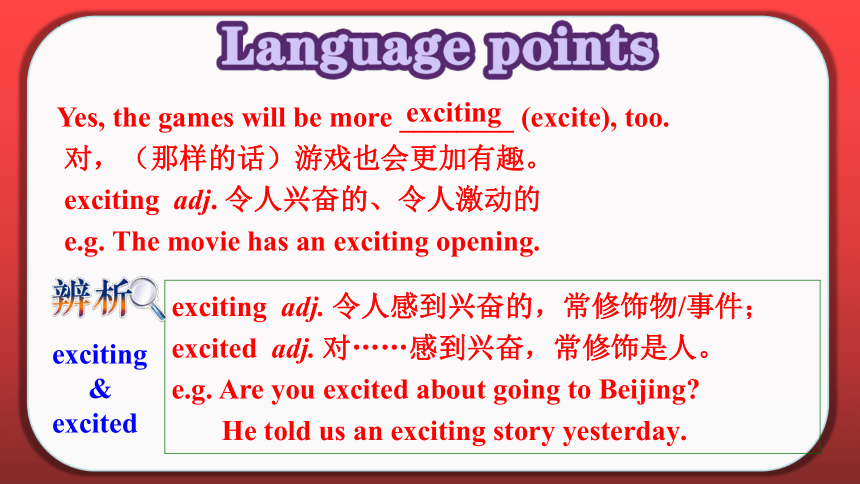 Language points

Yes, the games will be more exciting (excite), too.
对，（那样的话）游戏也会更加有趣。
exciting adj. 令人兴奋的、令人激动的
e.g. The movie has an exciting opening.

辨析

exciting & excited

exciting adj. 令人感到兴奋的，常修饰物/事件；
excited adj. 对……感到兴奋，常修饰是人。
e.g. Are you excited about going to Beijing?
He told us an exciting story yesterday.